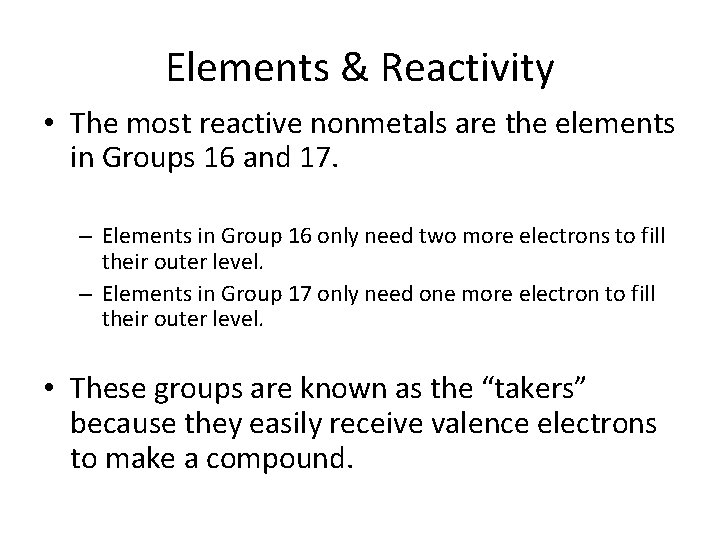 Elements & Reactivity

• The most reactive nonmetals are the elements in Groups 16 and 17.

– Elements in Group 16 only need two more electrons to fill their outer level.
– Elements in Group 17 only need one more electron to fill their outer level.

• These groups are known as the “takers” because they easily receive valence electrons to make a compound.